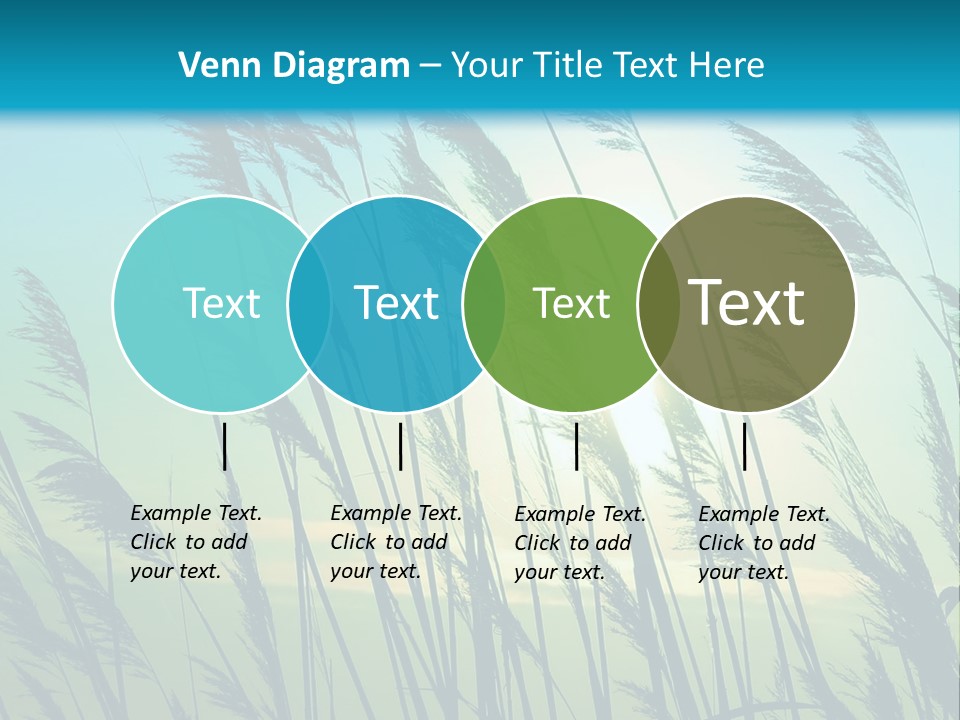 Venn Diagram – Your Title Text Here

Text

Text

Text

Text

Example Text. Click to add your text.

Example Text. Click to add your text.

Example Text. Click to add your text.

Example Text. Click to add your text.